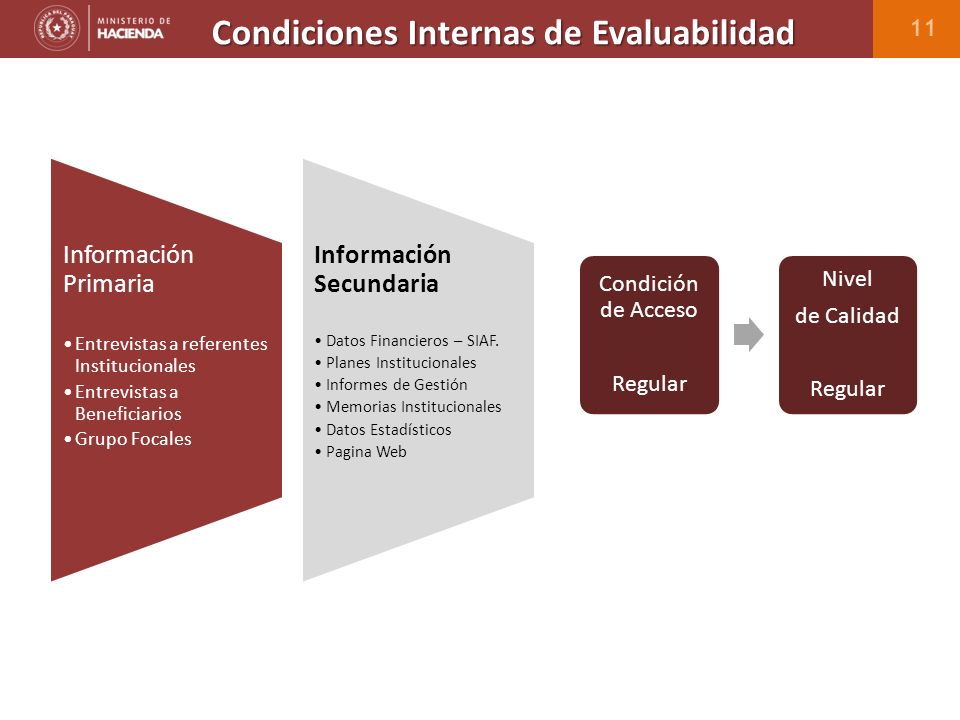 MINISTERIO DE HACIENDA

Condiciones Internas de Evaluabilidad

11

Información Primaria

• Entrevistas a referentes Institucionales
• Entrevistas a Beneficiarios
• Grupo Focales

Información Secundaria

• Datos Financieros – SIAF.
• Planes Institucionales
• Informes de Gestión
• Memorias Institucionales
• Datos Estadísticos
• Pagina Web

Condición de Acceso

Regular

Nivel de Calidad

Regular